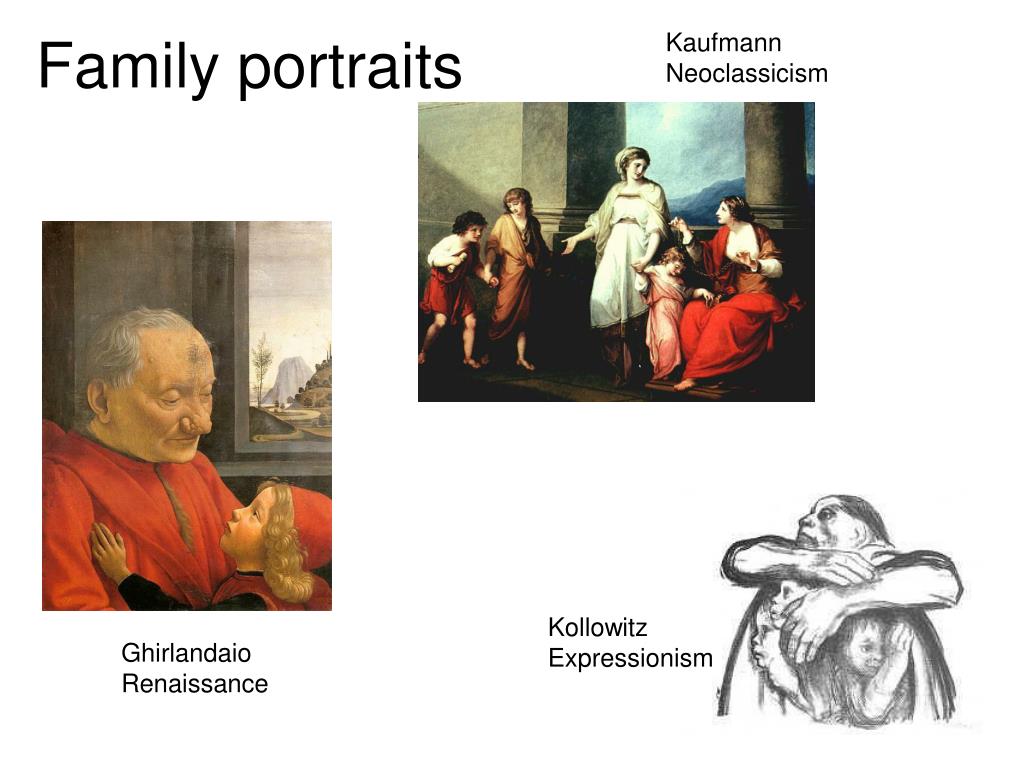 Family portraits

Kaufmann
Neoclassicism

Ghirlandaio
Renaissance

Kollowitz
Expressionism